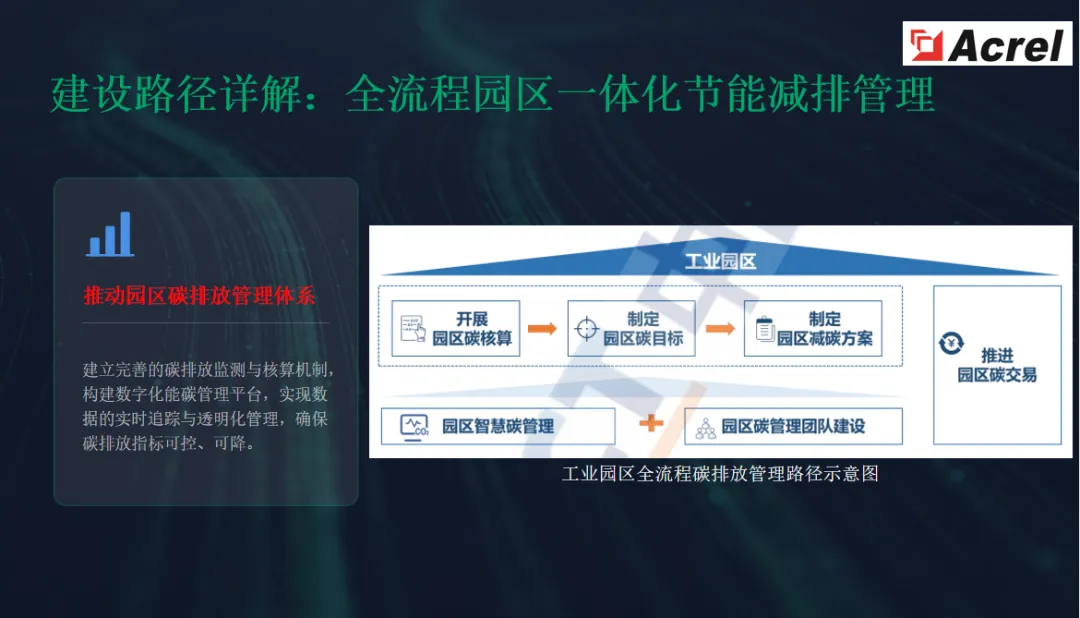 Acrel

建设路径详解：全流程园区一体化节能减排管理

推动园区碳排放管理体系

建立完善的碳排放监测与核算机制，构建数字化能碳管理平台，实现数据的实时追踪与透明化管理，确保碳排放指标可控、可降。

工业园区

开展
园区碳核算

制定
园区碳目标

制定
园区减碳方案

推进
园区碳交易

园区智慧碳管理

园区碳管理团队建设

工业园区全流程碳排放管理路径示意图